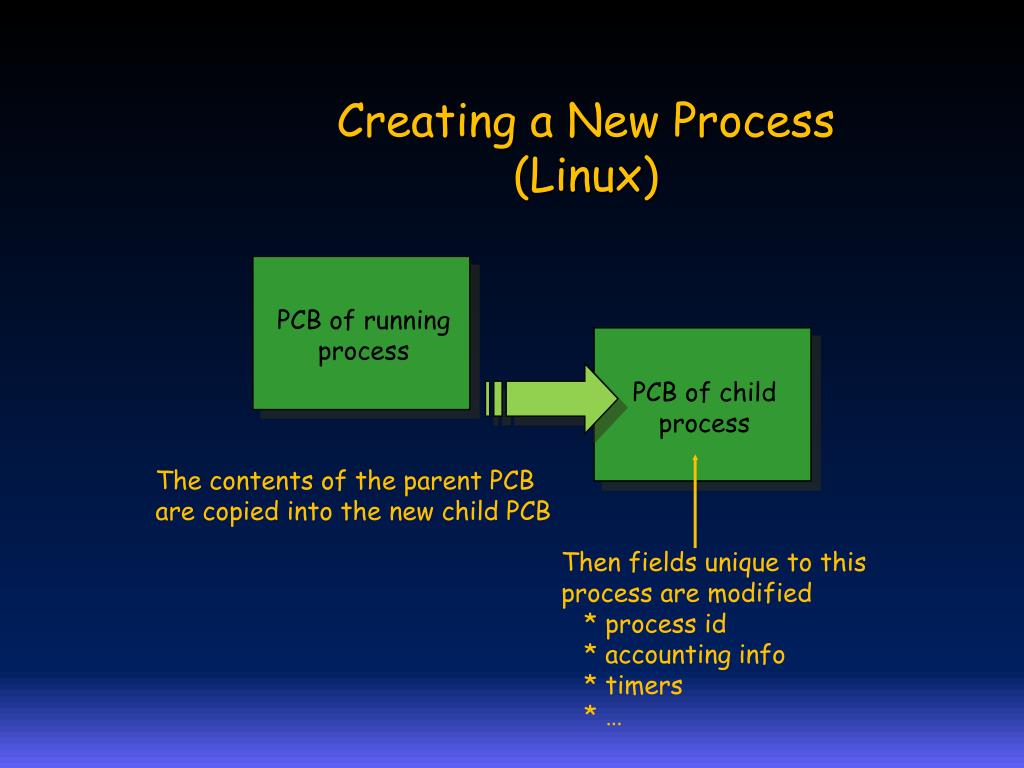 Creating a New Process (Linux)

PCB of running process

PCB of child process

The contents of the parent PCB are copied into the new child PCB

Then fields unique to this process are modified
* process id
* accounting info
* timers
* …